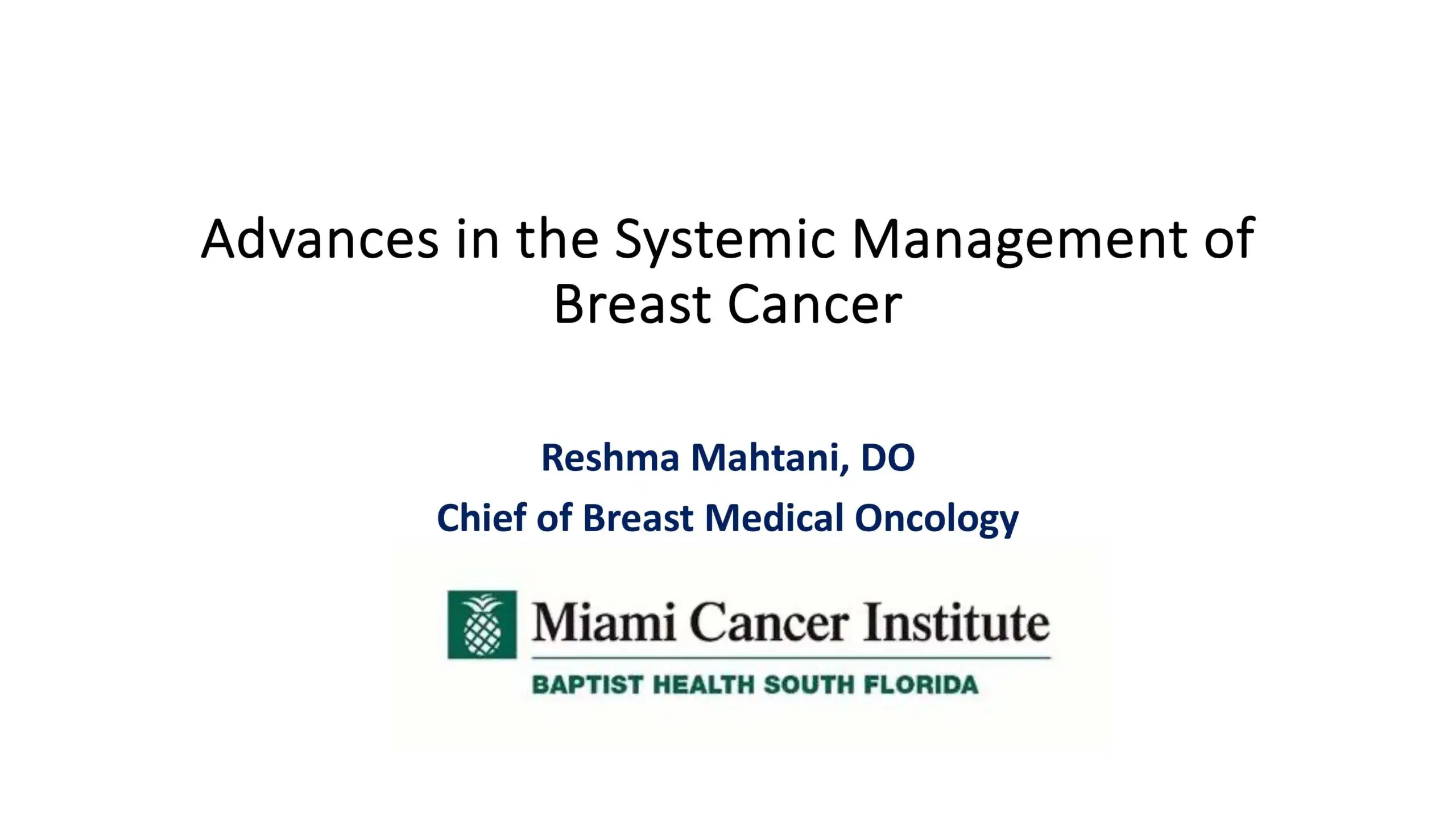 Advances in the Systemic Management of Breast Cancer

Reshma Mahtani, DO

Chief of Breast Medical Oncology

Miami Cancer Institute

BAPTIST HEALTH SOUTH FLORIDA